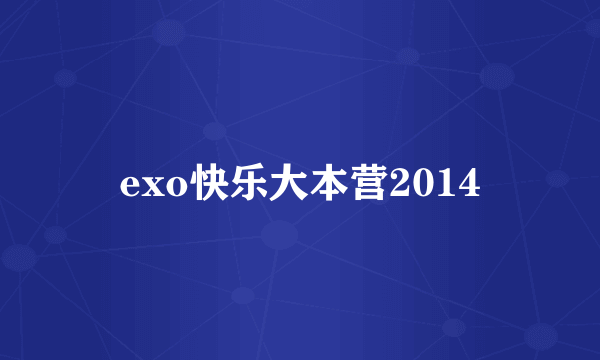 exo快乐大本营2014